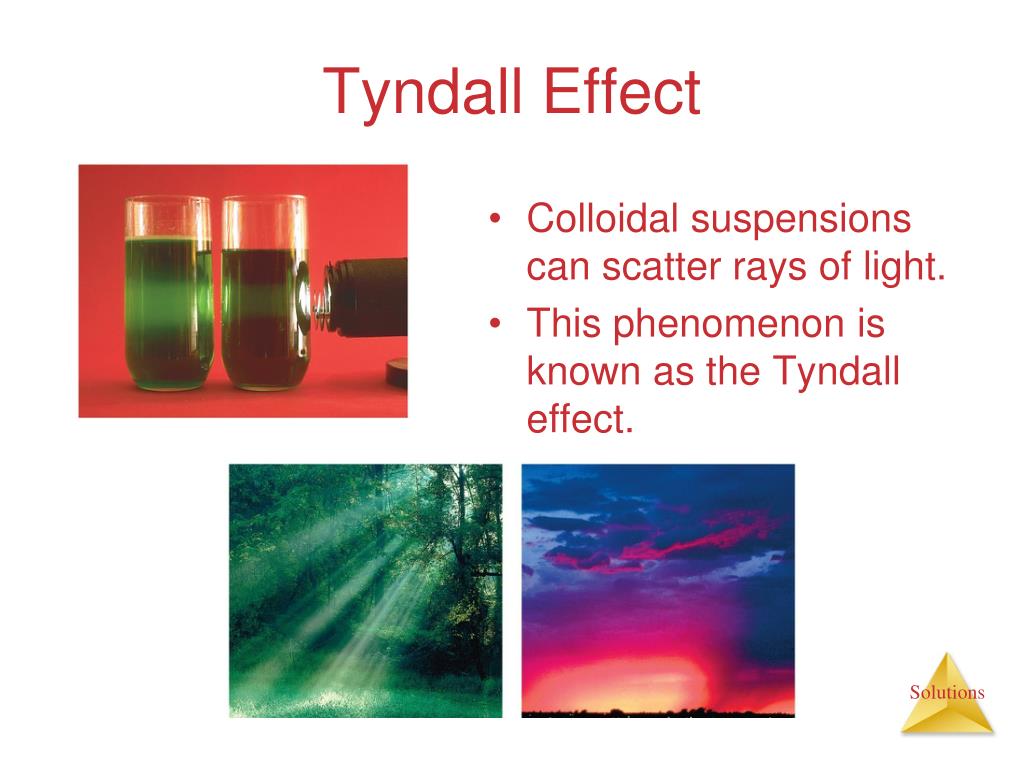 Tyndall Effect

• Colloidal suspensions can scatter rays of light.
• This phenomenon is known as the Tyndall effect.

Solutions